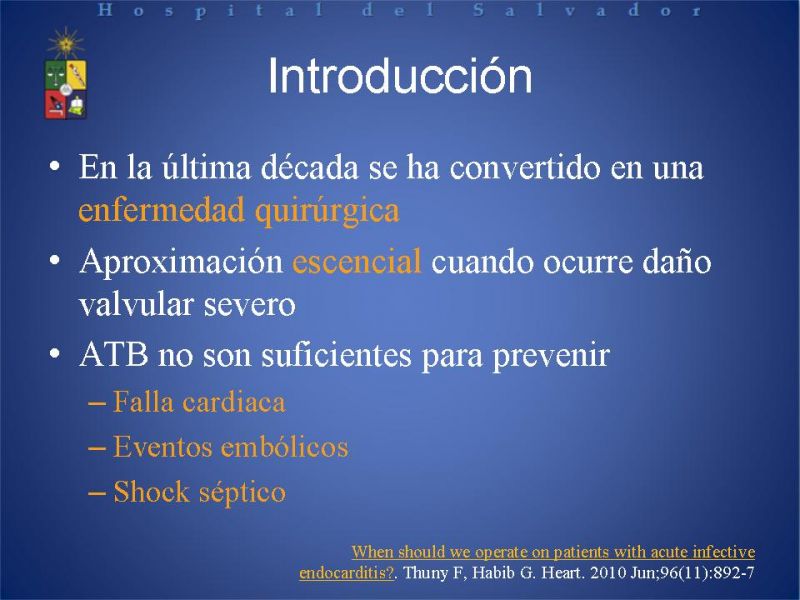 Hospital del Salvador

Introducción

• En la última década se ha convertido en una enfermedad quirúrgica

• Aproximación escencial cuando ocurre daño valvular severo

• ATB no son suficientes para prevenir
– Falla cardiaca
– Eventos embólicos
– Shock séptico

When should we operate on patients with acute infective endocarditis?. Thuny F, Habib G. Heart. 2010 Jun;96(11):892-7